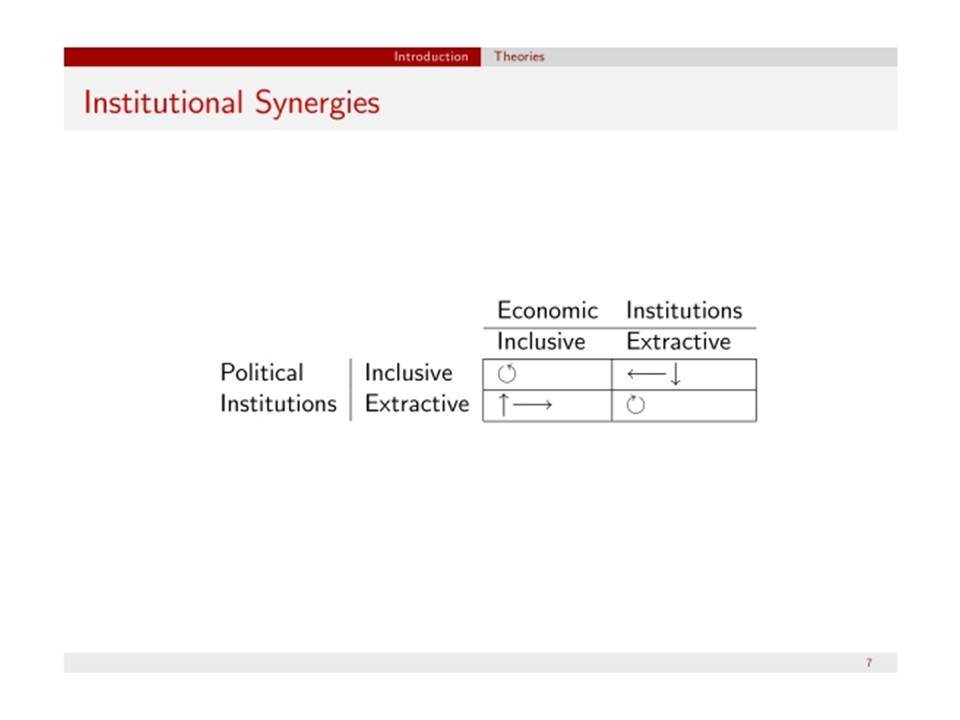 Introduction Theories

Institutional Synergies

| | | Economic | Institutions |
|---|---|---|---|
| | | Inclusive | Extractive |
| Political | Inclusive | $\circlearrowleft$ | $\longleftarrow\downarrow$ |
| Institutions | Extractive | $\uparrow\longrightarrow$ | $\circlearrowright$ |

7